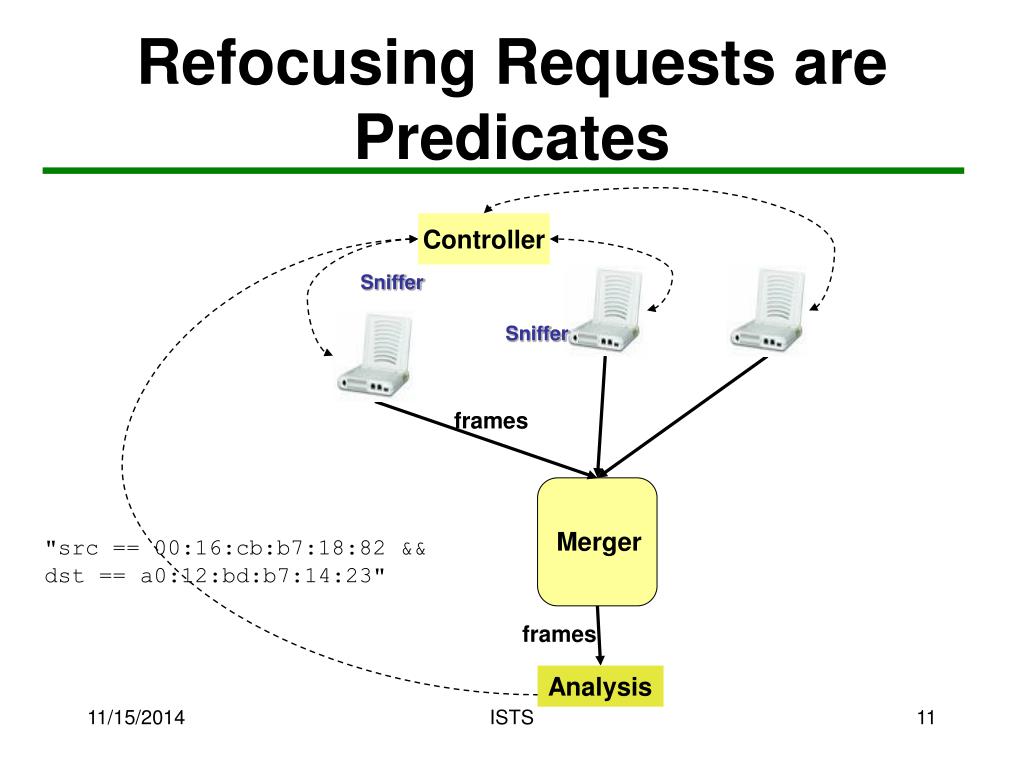 Refocusing Requests are Predicates

Controller

Sniffer

Sniffer

frames

Merger

"src == 00:16:cb:b7:18:82 && dst == a0:12:bd:b7:14:23"

frames

Analysis

11/15/2014

ISTS

11